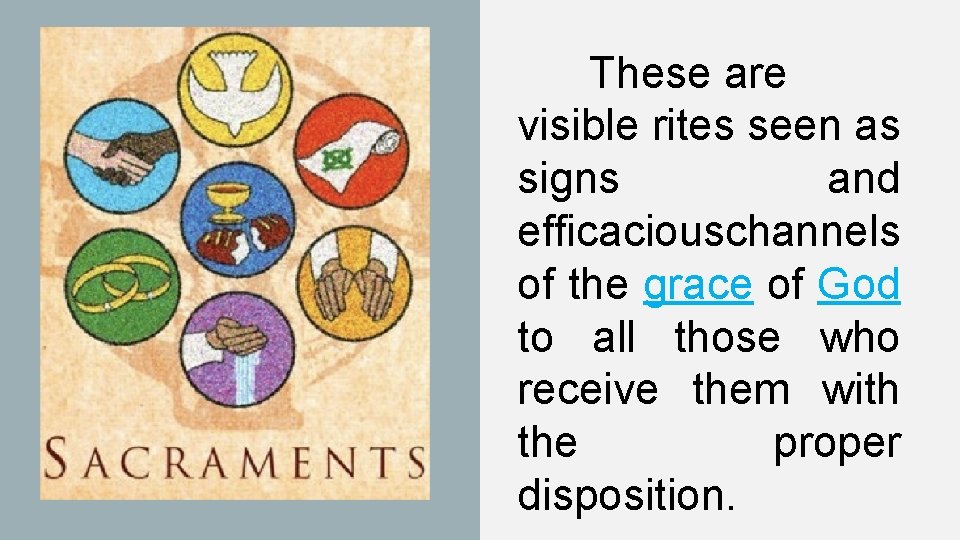 SACRAMENTS

These are visible rites seen as signs and efficaciouschannels of the grace of God to all those who receive them with the proper disposition.